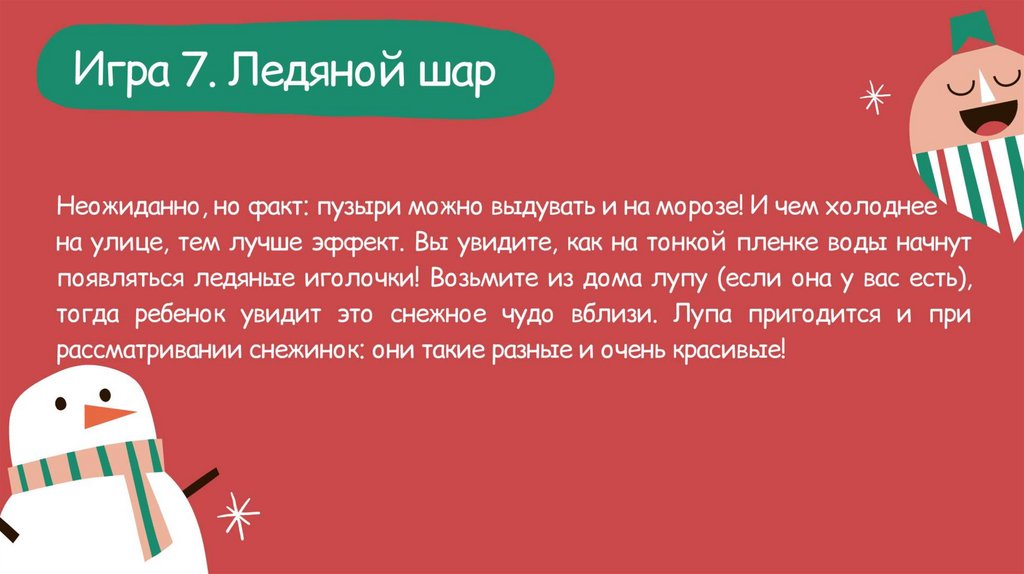 Игра 7. Ледяной шар

Неожиданно, но факт: пузыри можно выдувать и на морозе! И чем холоднее на улице, тем лучше эффект. Вы увидите, как на тонкой пленке воды начнут появляться ледяные иголочки! Возьмите из дома лупу (если она у вас есть), тогда ребенок увидит это снежное чудо вблизи. Лупа пригодится и при рассматривании снежинок: они такие разные и очень красивые!